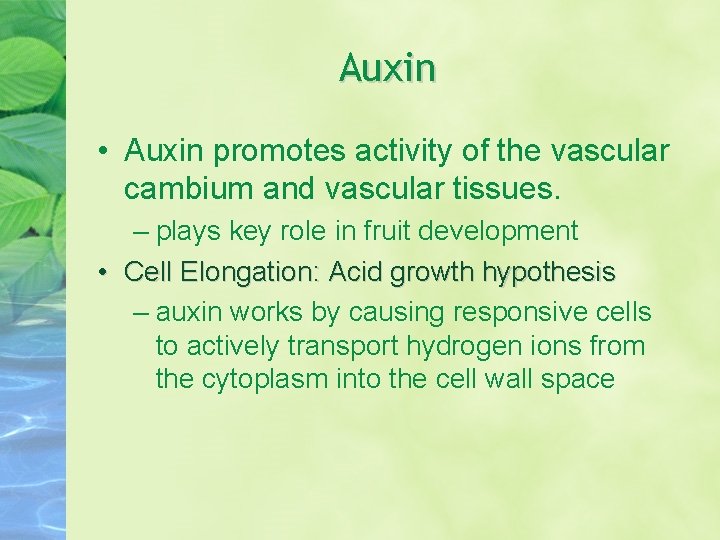 Auxin

• Auxin promotes activity of the vascular cambium and vascular tissues.
– plays key role in fruit development
• Cell Elongation: Acid growth hypothesis
– auxin works by causing responsive cells to actively transport hydrogen ions from the cytoplasm into the cell wall space